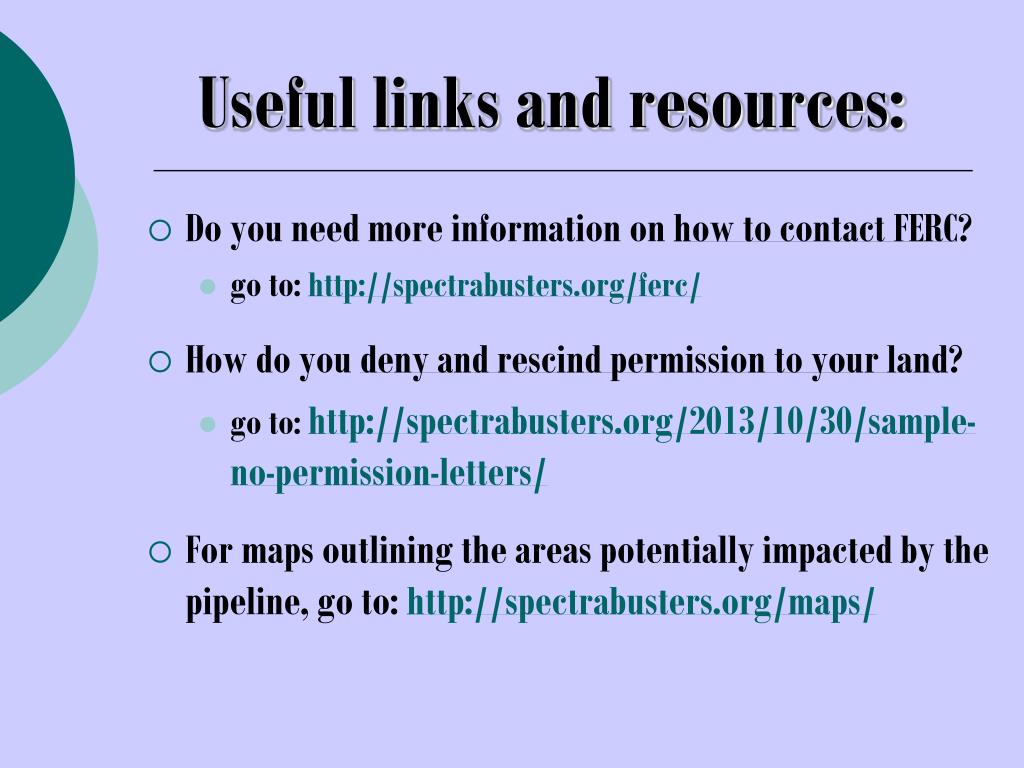 Useful links and resources:

Do you need more information on how to contact FERC?

go to: http://spectrabusters.org/ferc/

How do you deny and rescind permission to your land?

go to: http://spectrabusters.org/2013/10/30/sample-no-permission-letters/

For maps outlining the areas potentially impacted by the pipeline, go to: http://spectrabusters.org/maps/